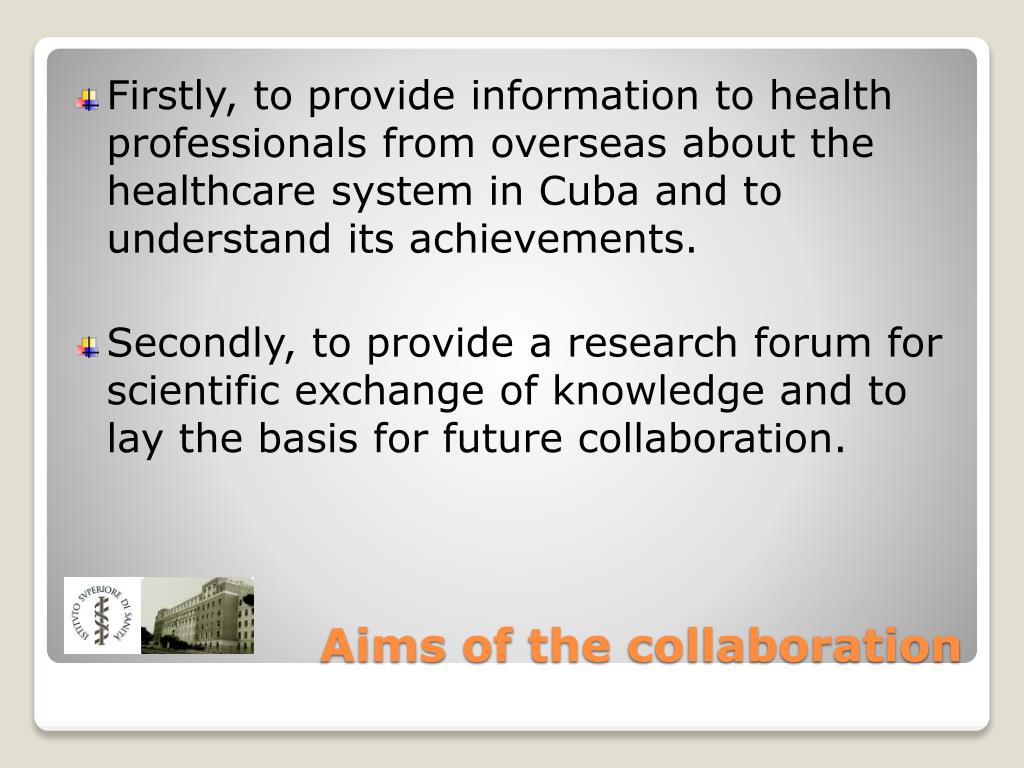 Firstly, to provide information to health professionals from overseas about the healthcare system in Cuba and to understand its achievements.

Secondly, to provide a research forum for scientific exchange of knowledge and to lay the basis for future collaboration.

ISTITUTO SVPERIORE DI SANITÀ

Aims of the collaboration